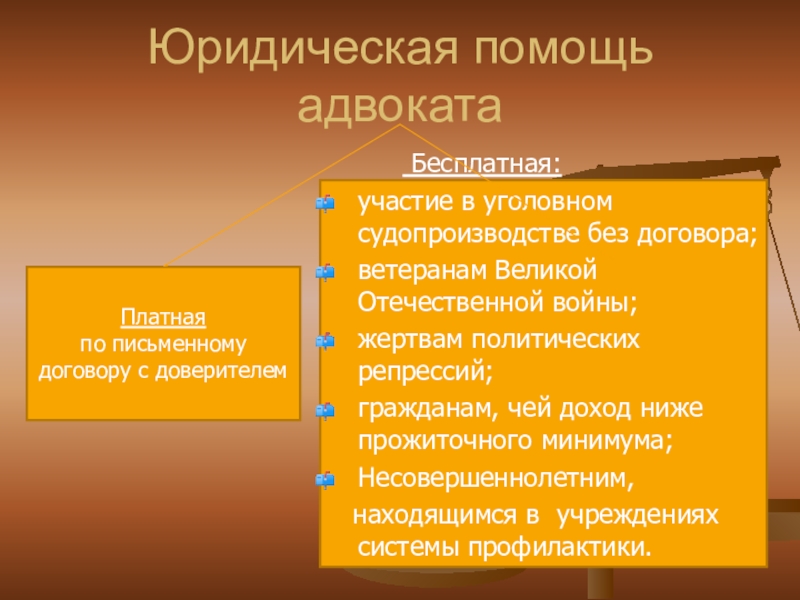 Юридическая помощь адвоката

Платная
по письменному договору с доверителем

Бесплатная:
участие в уголовном судопроизводстве без договора;
ветеранам Великой Отечественной войны;
жертвам политических репрессий;
гражданам, чей доход ниже прожиточного минимума;
Несовершеннолетним,
находящимся в учреждениях системы профилактики.